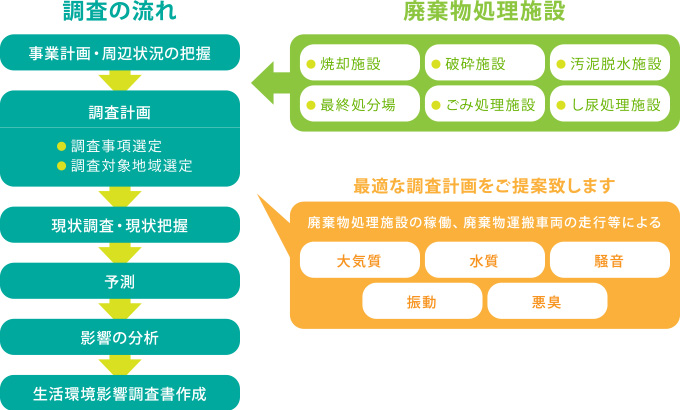 調査の流れ

事業計画・周辺状況の把握

調査計画

● 調査事項選定
● 調査対象地域選定

現状調査・現状把握

予測

影響の分析

生活環境影響調査書作成

廃棄物処理施設

● 焼却施設
● 破砕施設
● 汚泥脱水施設
● 最終処分場
● ごみ処理施設
● し尿処理施設

最適な調査計画をご提案致します

廃棄物処理施設の稼働、廃棄物運搬車両の走行等による

大気質
水質
騒音
振動
悪臭